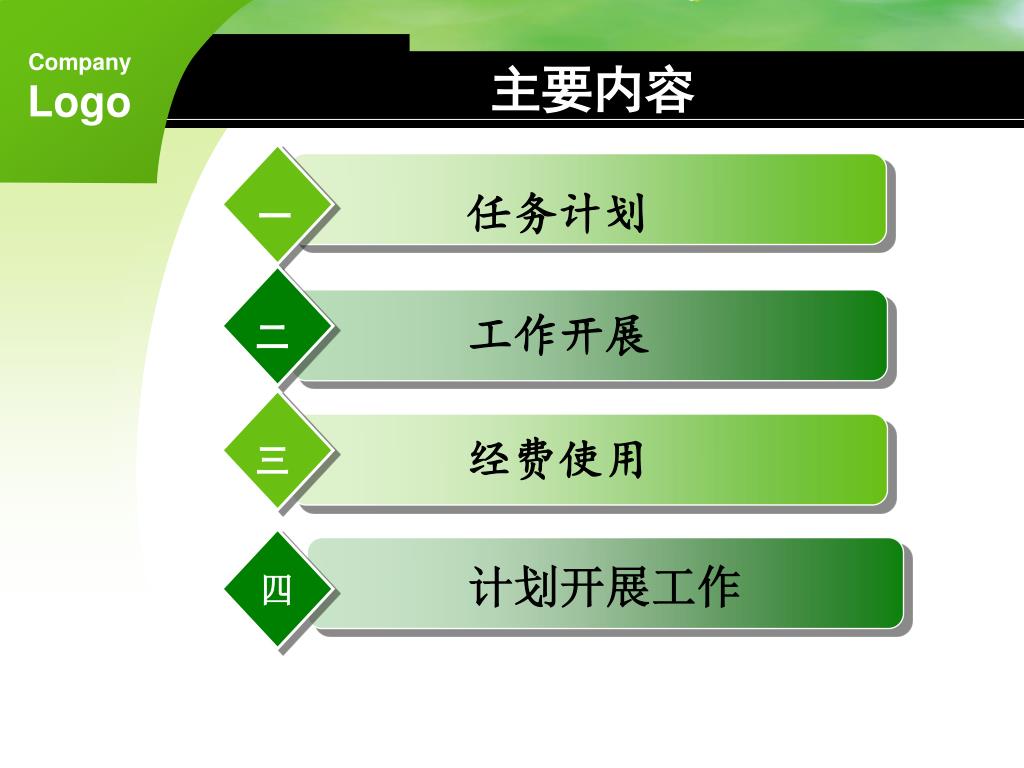 Company
Logo

主要内容

一 任务计划

二 工作开展

三 经费使用

四 计划开展工作